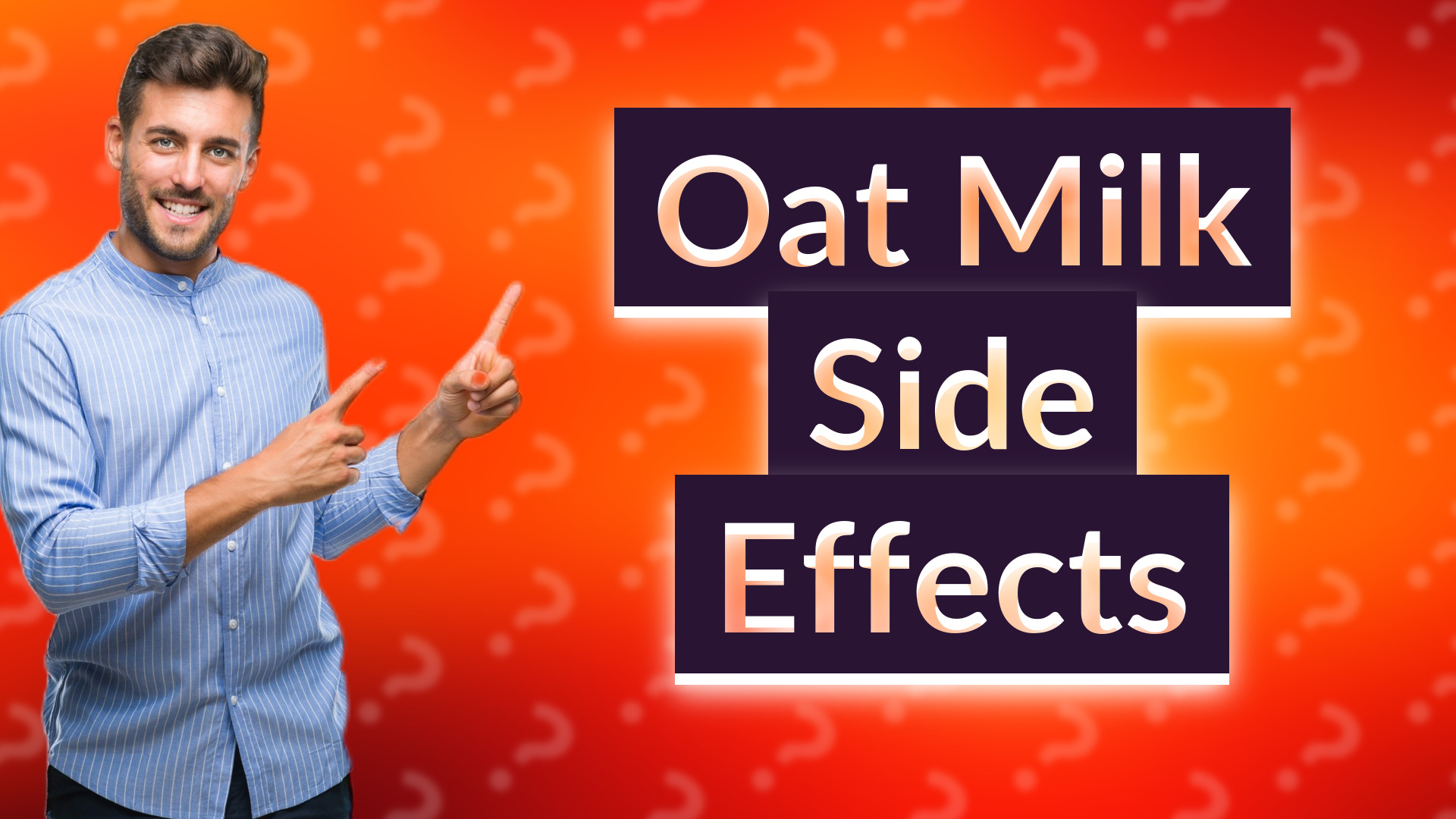 Oat Milk
Side
Effects